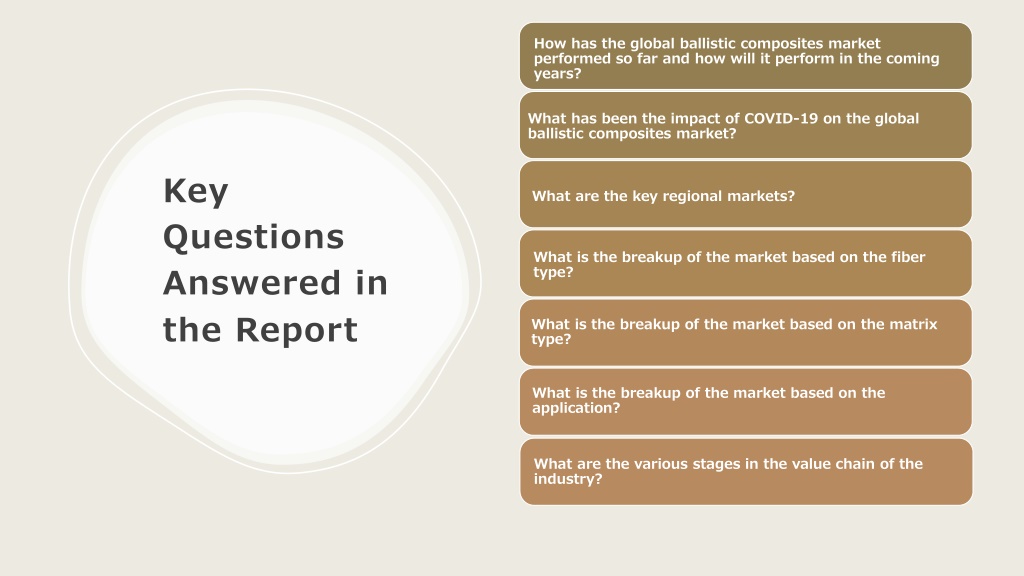 Key Questions Answered in the Report

How has the global ballistic composites market performed so far and how will it perform in the coming years?

What has been the impact of COVID-19 on the global ballistic composites market?

What are the key regional markets?

What is the breakup of the market based on the fiber type?

What is the breakup of the market based on the matrix type?

What is the breakup of the market based on the application?

What are the various stages in the value chain of the industry?